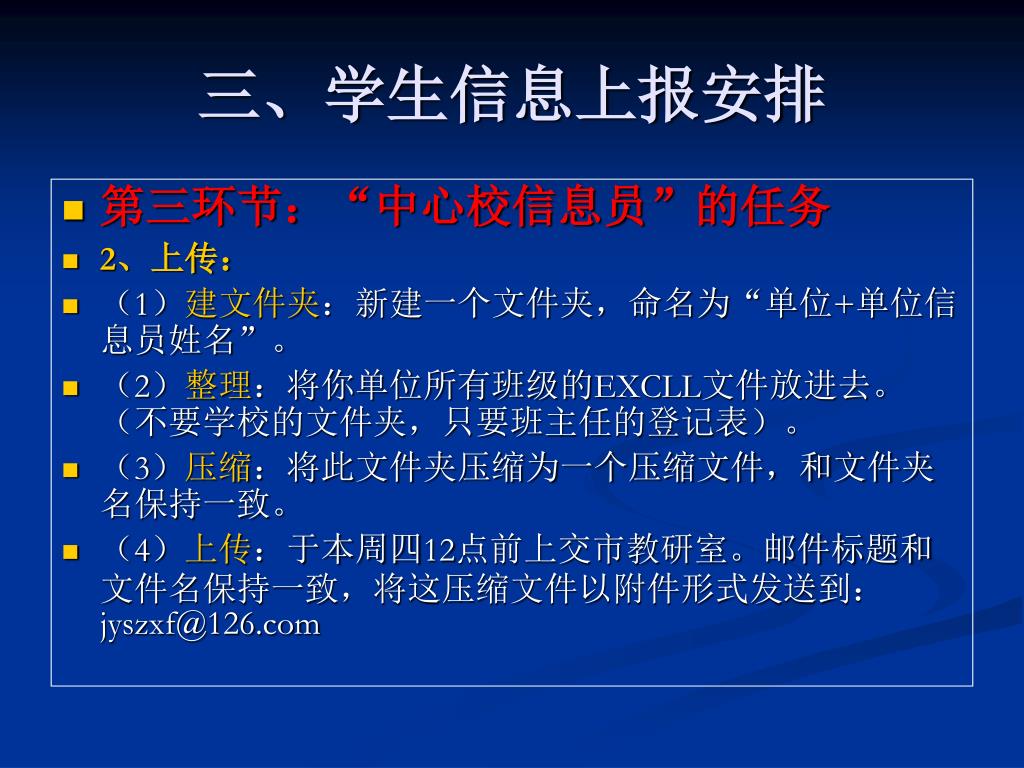 三、学生信息上报安排

第三环节：“中心校信息员”的任务

2、上传：

（1）建文件夹：新建一个文件夹，命名为“单位+单位信息员姓名”。

（2）整理：将你单位所有班级的EXCLL文件放进去。（不要学校的文件夹，只要班主任的登记表）。

（3）压缩：将此文件夹压缩为一个压缩文件，和文件夹名保持一致。

（4）上传：于本周四12点前上交市教研室。邮件标题和文件名保持一致，将这压缩文件以附件形式发送到：jyszxf@126.com